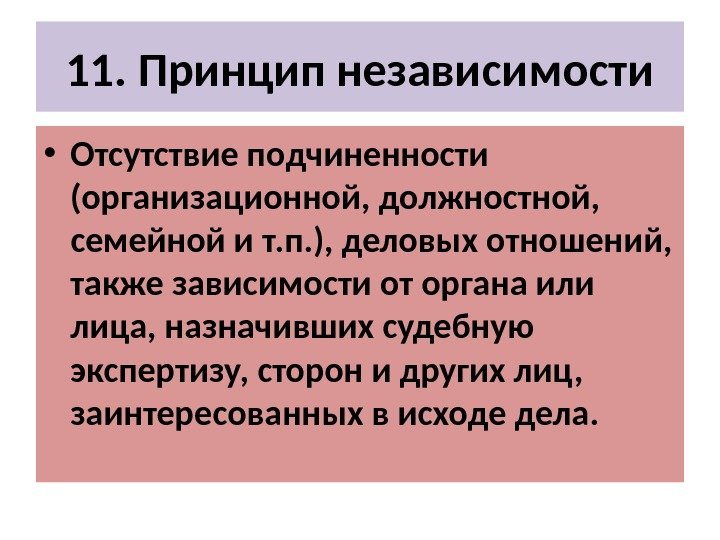 11. Принцип независимости

• Отсутствие подчиненности (организационной, должностной, семейной и т.п.), деловых отношений, также зависимости от органа или лица, назначивших судебную экспертизу, сторон и других лиц, заинтересованных в исходе дела.